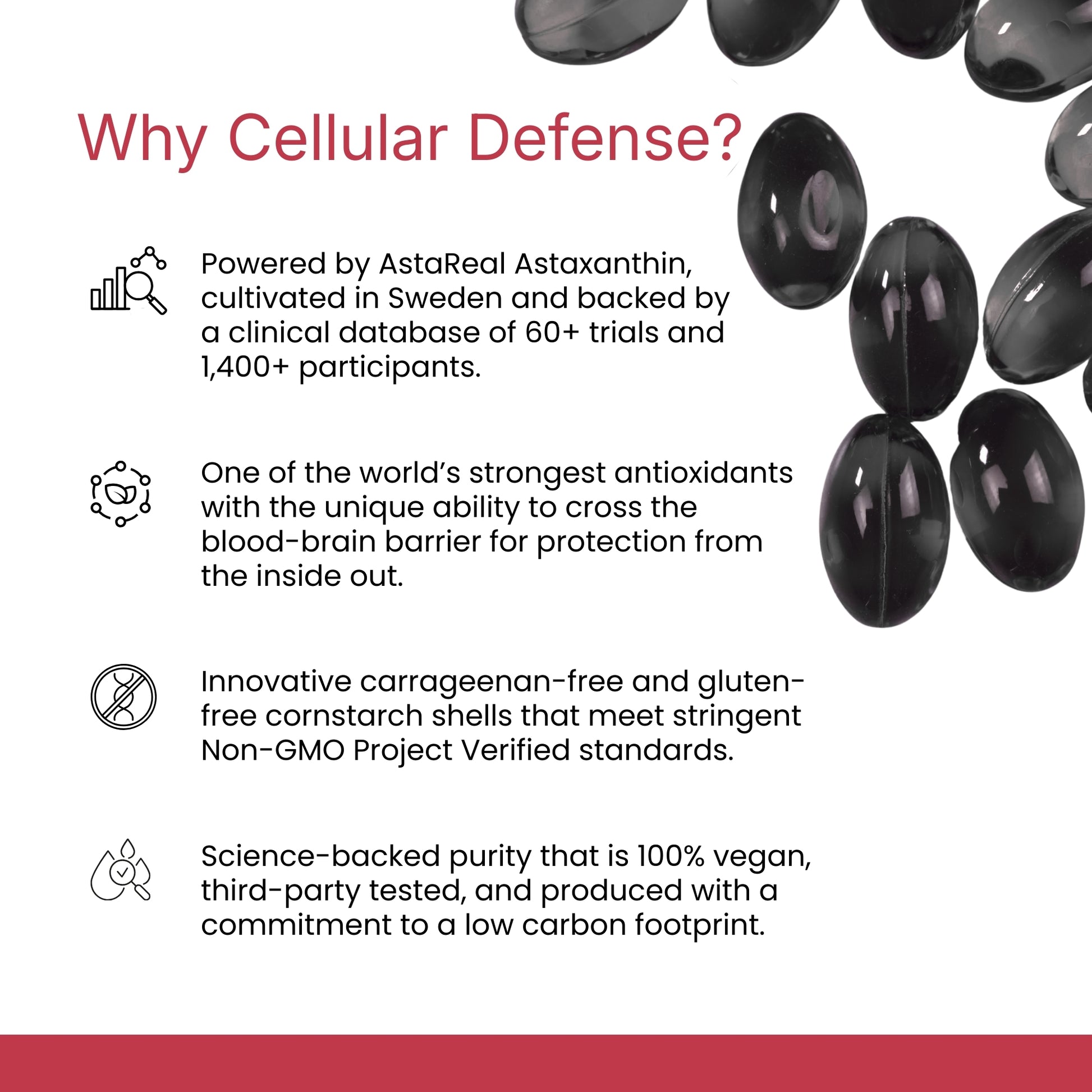 Why Cellular Defense?

Powered by AstaReal Astaxanthin, cultivated in Sweden and backed by a clinical database of 60+ trials and 1,400+ participants.

One of the world's strongest antioxidants with the unique ability to cross the blood-brain barrier for protection from the inside out.

Innovative carrageenan-free and gluten-free cornstarch shells that meet stringent Non-GMO Project Verified standards.

Science-backed purity that is 100% vegan, third-party tested, and produced with a commitment to a low carbon footprint.